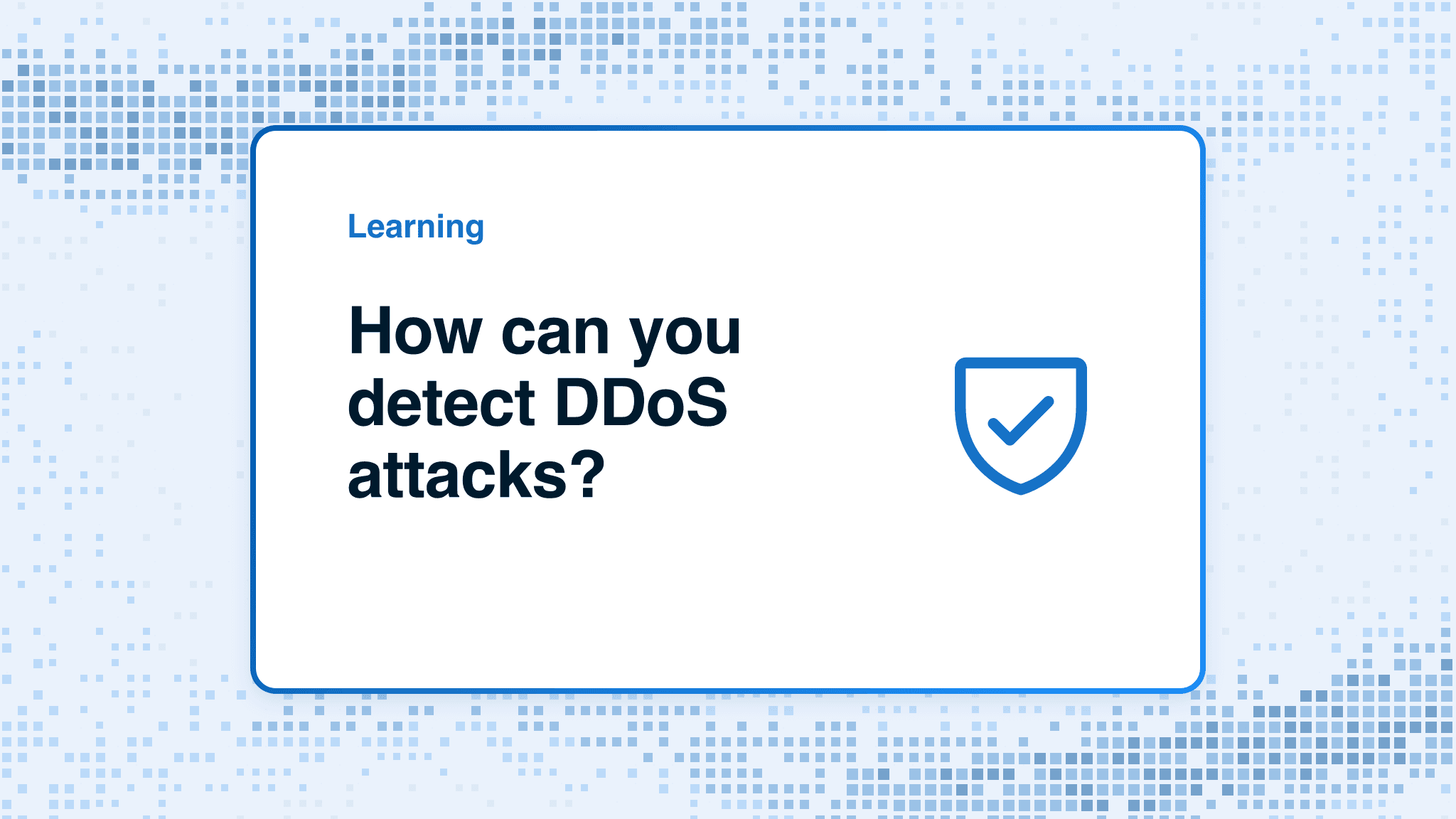 Learning

How can you detect DDoS attacks?